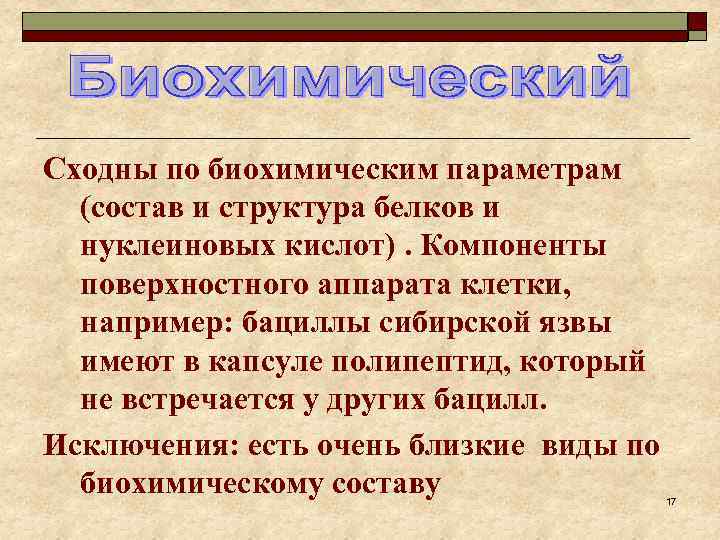 Биохимический

Сходны по биохимическим параметрам (состав и структура белков и нуклеиновых кислот) . Компоненты поверхностного аппарата клетки, например: бациллы сибирской язвы имеют в капсуле полипептид, который не встречается у других бацилл.

Исключения: есть очень близкие виды по биохимическому составу

17